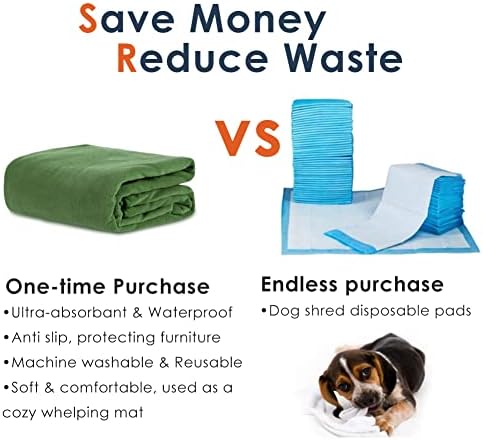 Save Money
Reduce Waste

VS

One-time Purchase
•Ultra-absorbant & Waterproof
•Anti slip, protecting furniture
•Machine washable & Reusable
•Soft & comfortable, used as a cozy whelping mat

Endless purchase
•Dog shred disposable pads